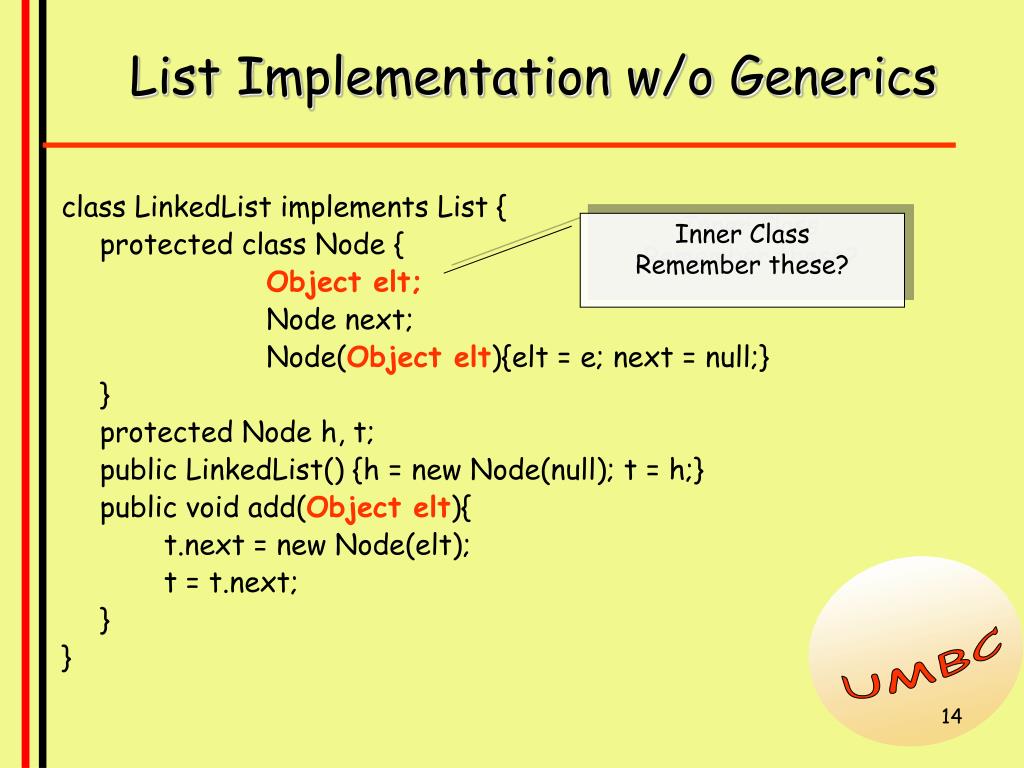 List Implementation w/o Generics

class LinkedList implements List {
protected class Node {
Object elt;
Node next;
Node(Object elt){elt = e; next = null;}
}
protected Node h, t;
public LinkedList() {h = new Node(null); t = h;}
public void add(Object elt){
t.next = new Node(elt);
t = t.next;
}
}

Inner Class
Remember these?

UMBC

14